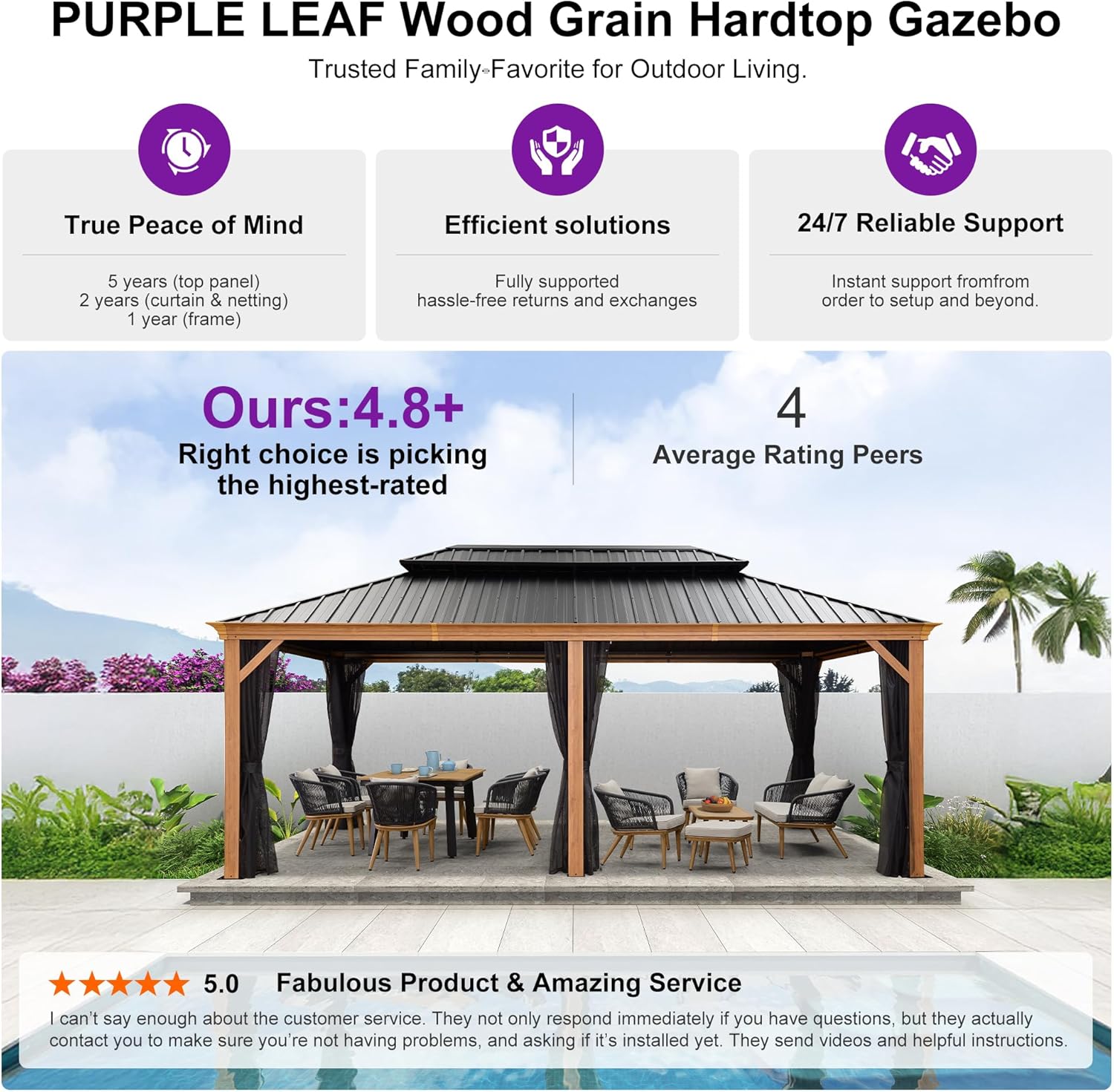 PURPLE LEAF Wood Grain Hardtop Gazebo

Trusted Family-Favorite for Outdoor Living.

True Peace of Mind

5 years (top panel)
2 years (curtain & netting)
1 year (frame)

Efficient solutions

Fully supported
hassle-free returns and exchanges

24/7 Reliable Support

Instant support fromfrom
order to setup and beyond.

Ours:4.8+
Right choice is picking the highest-rated

4
Average Rating Peers

★★★★★ 5.0 Fabulous Product & Amazing Service

I can't say enough about the customer service. They not only respond immediately if you have questions, but they actually contact you to make sure you're not having problems, and asking if it's installed yet. They send videos and helpful instructions.